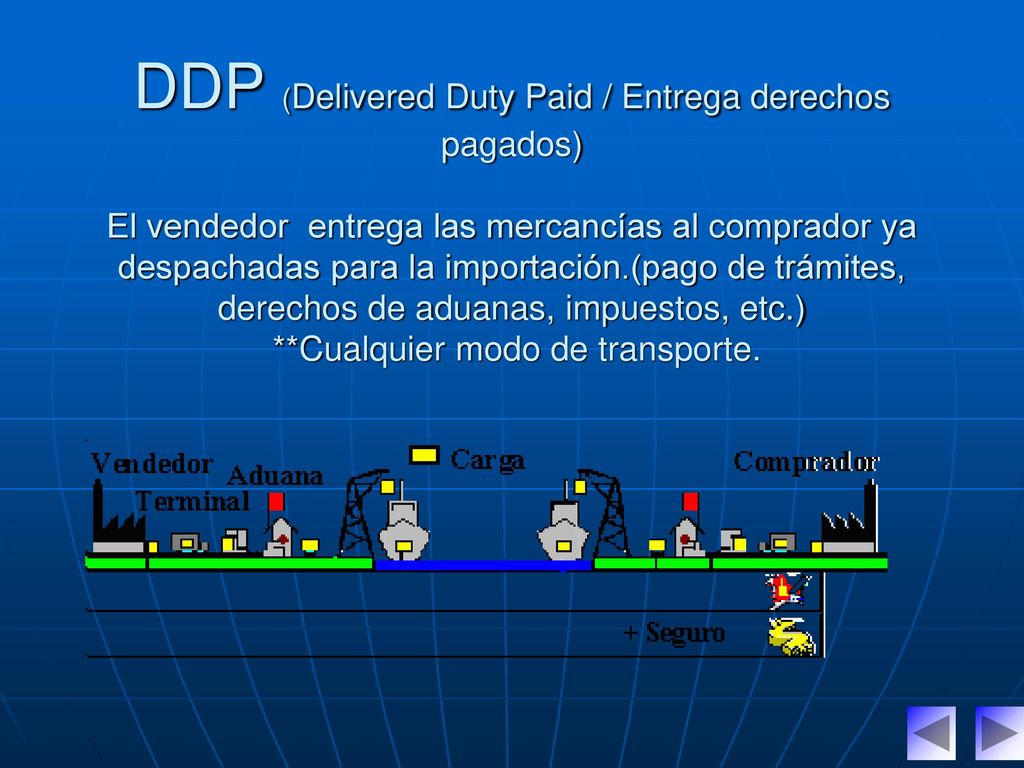 DDP (Delivered Duty Paid / Entrega derechos pagados)

El vendedor entrega las mercancías al comprador ya despachadas para la importación.(pago de trámites, derechos de aduanas, impuestos, etc.) **Cualquier modo de transporte.

Vendedor
Aduana
Terminal
Carga
Comprador
+ Seguro